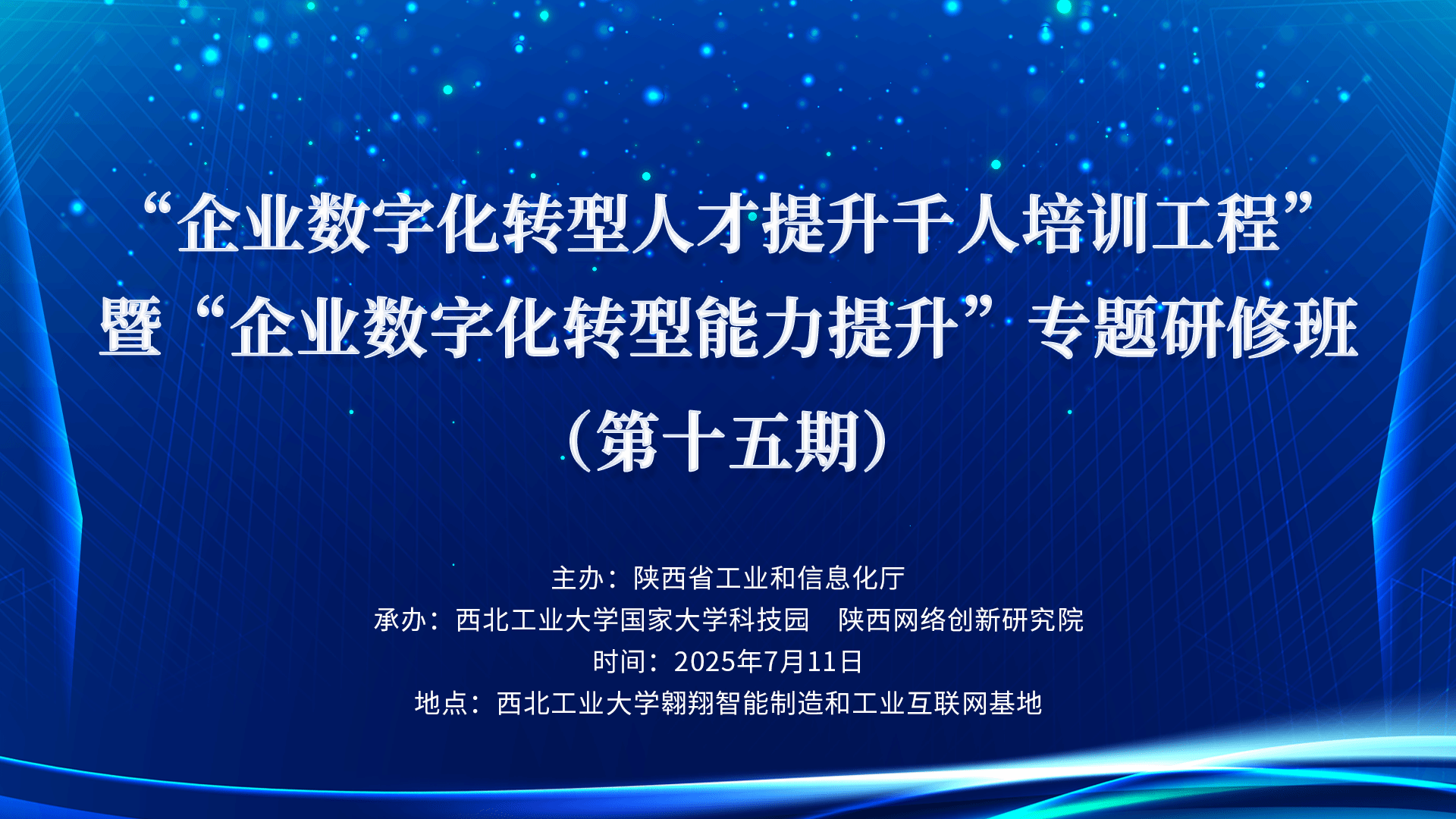 “企业数字化转型人才提升千人培训工程”
暨“企业数字化转型能力提升”专题研修班
（第十五期）

主办：陕西省工业和信息化厅
承办：西北工业大学国家大学科技园　陕西网络创新研究院
时间：2025年7月11日
地点：西北工业大学翱翔智能制造和工业互联网基地